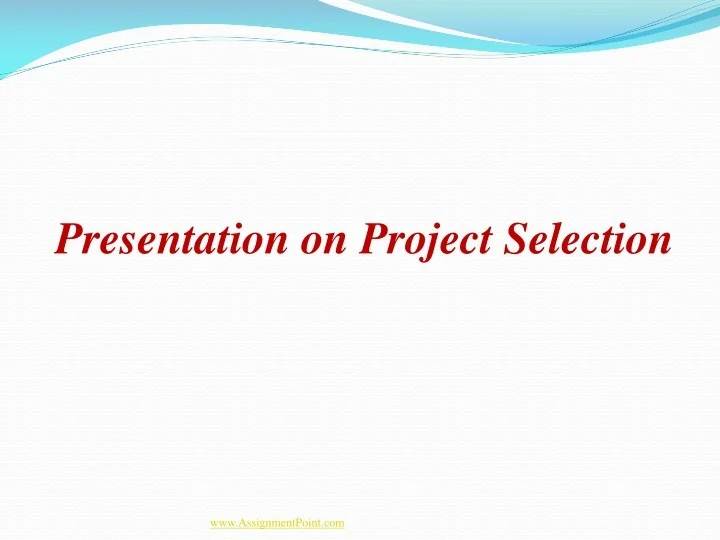 Presentation on Project Selection

www.AssignmentPoint.com